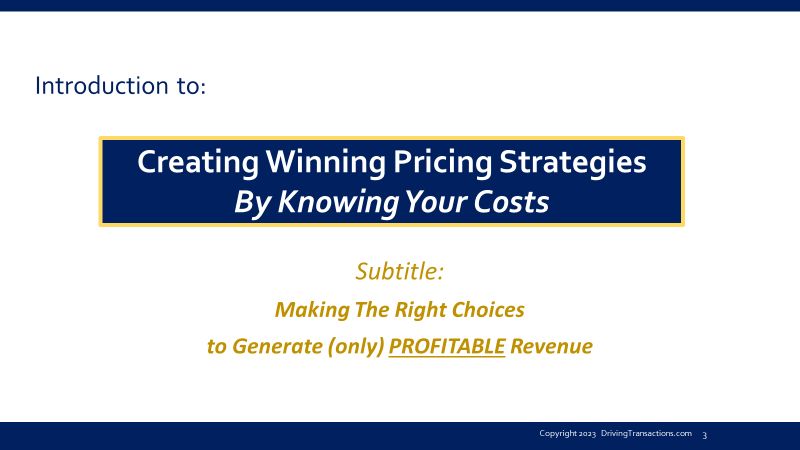 Introduction to:

Creating Winning Pricing Strategies
By Knowing Your Costs

Subtitle:
Making The Right Choices
to Generate (only) PROFITABLE Revenue

Copyright 2023 DrivingTransactions.com 3